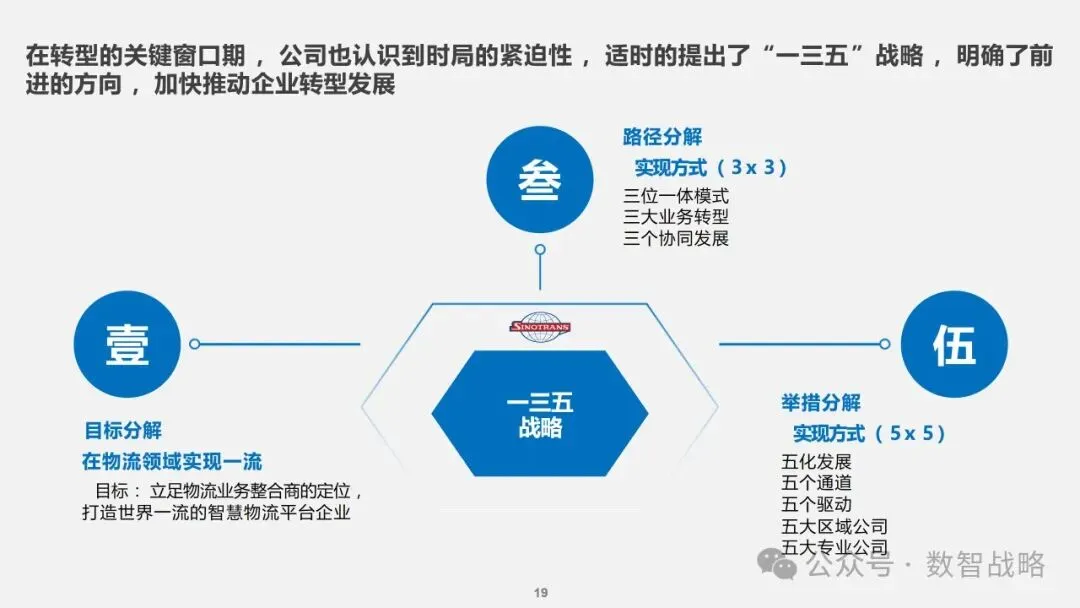 在转型的关键窗口期，公司也认识到时局的紧迫性，适时的提出了“一三五”战略，明确了前进的方向，加快推动企业转型发展

叁

路径分解
实现方式（3 x 3）
三位一体模式
三大业务转型
三个协同发展

壹

目标分解
在物流领域实现一流
目标：立足物流业务整合商的定位，打造世界一流的智慧物流平台企业

SINOTRANS

一三五
战略

伍

举措分解
实现方式（5 x 5）
五化发展
五个通道
五个驱动
五大区域公司
五大专业公司

公众号 · 数智战略

19